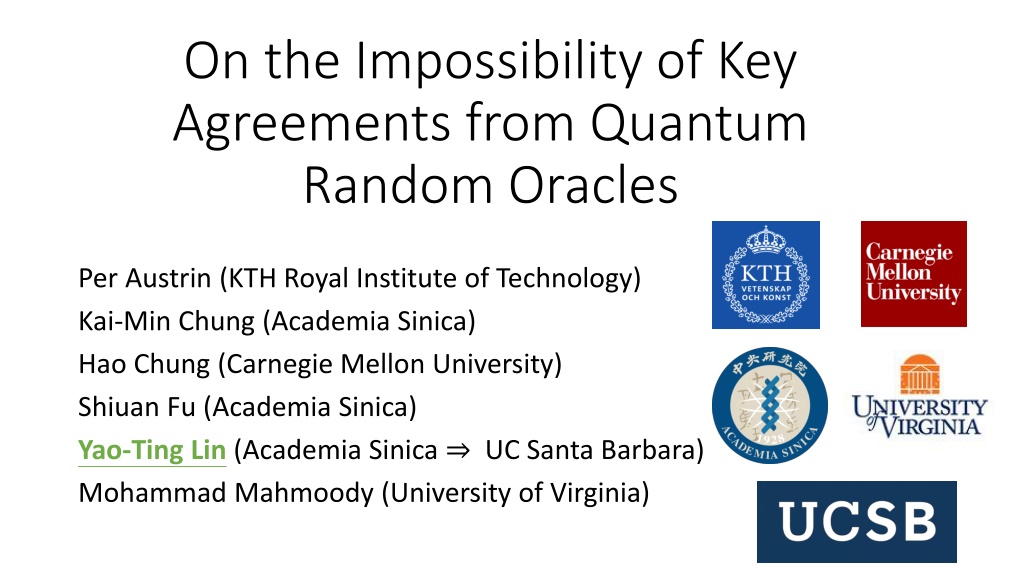 On the Impossibility of Key Agreements from Quantum Random Oracles

Per Austrin (KTH Royal Institute of Technology)
Kai-Min Chung (Academia Sinica)
Hao Chung (Carnegie Mellon University)
Shiuan Fu (Academia Sinica)
Yao-Ting Lin (Academia Sinica ⇒ UC Santa Barbara)
Mohammad Mahmoody (University of Virginia)

KTH VETENSKAP OCH KONST

Carnegie Mellon University

中央研究院 ACADEMIA SINICA 1928

UNIVERSITY of VIRGINIA

UCSB